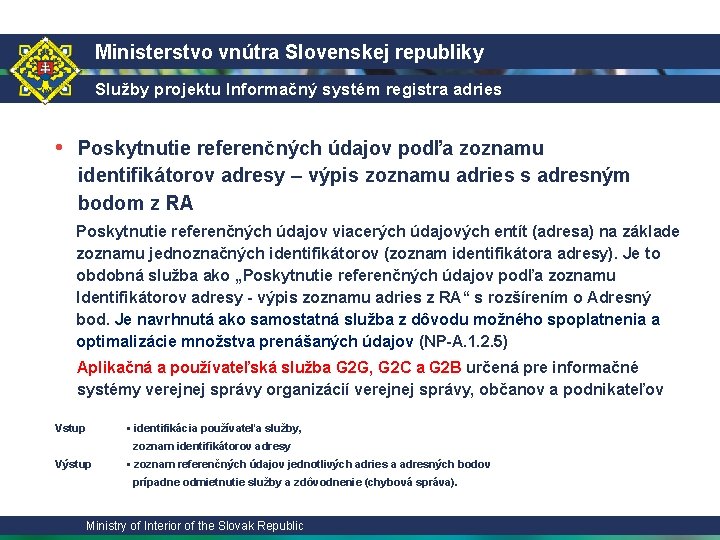 Ministerstvo vnútra Slovenskej republiky

Služby projektu Informačný systém registra adries

• Poskytnutie referenčných údajov podľa zoznamu identifikátorov adresy – výpis zoznamu adries s adresným bodom z RA

Poskytnutie referenčných údajov viacerých údajových entít (adresa) na základe zoznamu jednoznačných identifikátorov (zoznam identifikátora adresy). Je to obdobná služba ako „Poskytnutie referenčných údajov podľa zoznamu Identifikátorov adresy - výpis zoznamu adries z RA“ s rozšírením o Adresný bod. Je navrhnutá ako samostatná služba z dôvodu možného spoplatnenia a optimalizácie množstva prenášaných údajov (NP-A.1.2.5)

Aplikačná a používateľská služba G2G, G2C a G2B určená pre informačné systémy verejnej správy organizácií verejnej správy, občanov a podnikateľov

Vstup ▪ identifikácia používateľa služby, zoznam identifikátorov adresy

Výstup ▪ zoznam referenčných údajov jednotlivých adries a adresných bodov prípadne odmietnutie služby a zdôvodnenie (chybová správa).

Ministry of Interior of the Slovak Republic